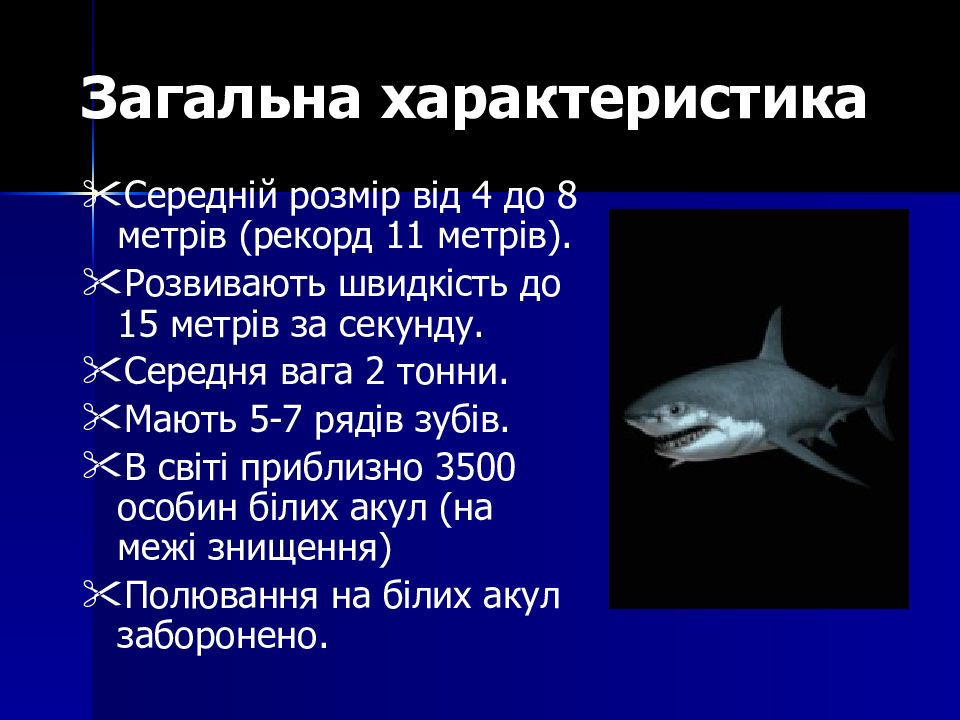 Загальна характеристика

Середній розмір від 4 до 8 метрів (рекорд 11 метрів).

Розвивають швидкість до 15 метрів за секунду.

Середня вага 2 тонни.

Мають 5-7 рядів зубів.

В світі приблизно 3500 особин білих акул (на межі знищення)

Полювання на білих акул заборонено.